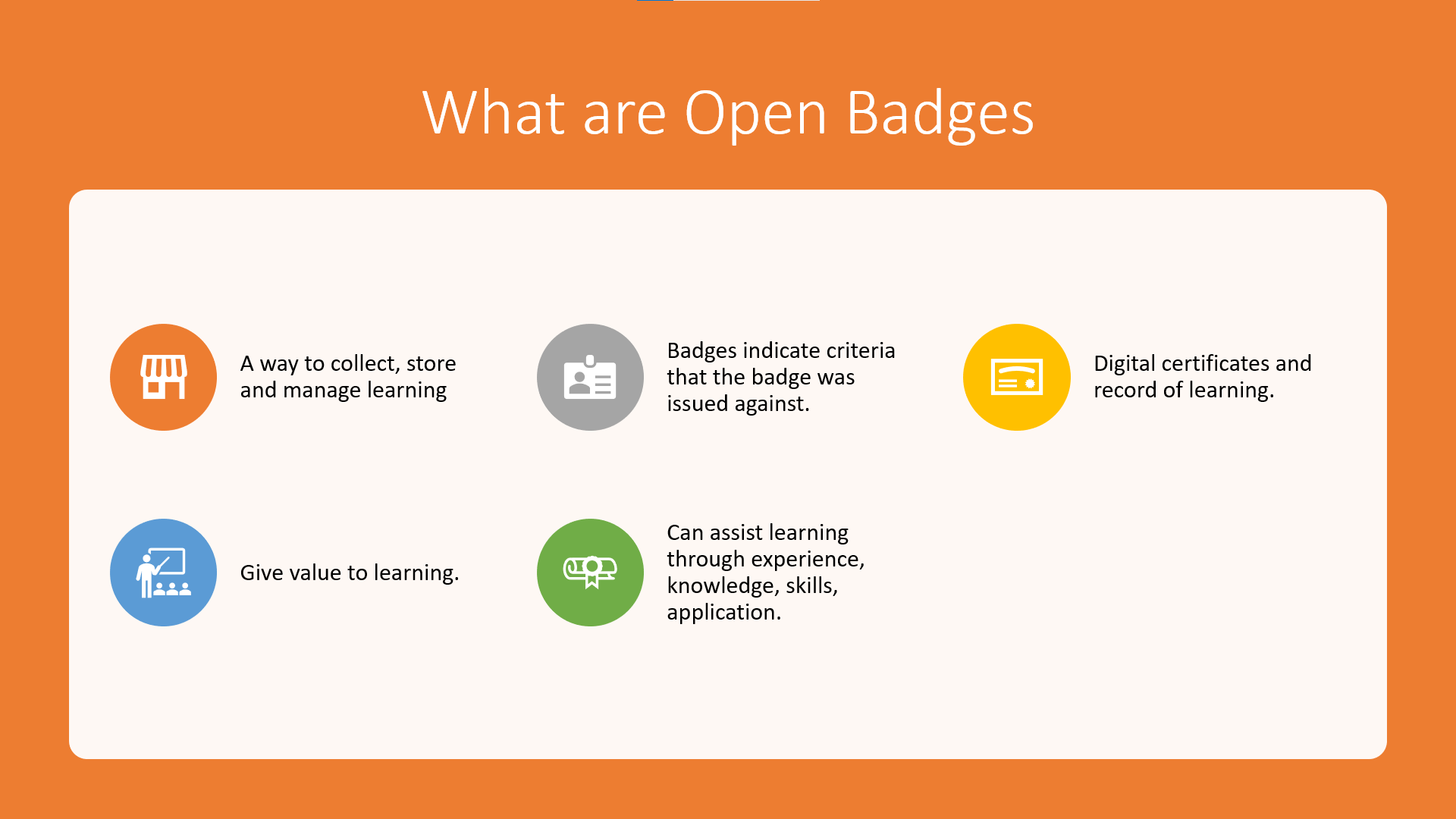 What are Open Badges

A way to collect, store and manage learning

Badges indicate criteria that the badge was issued against.

Digital certificates and record of learning.

Give value to learning.

Can assist learning through experience, knowledge, skills, application.